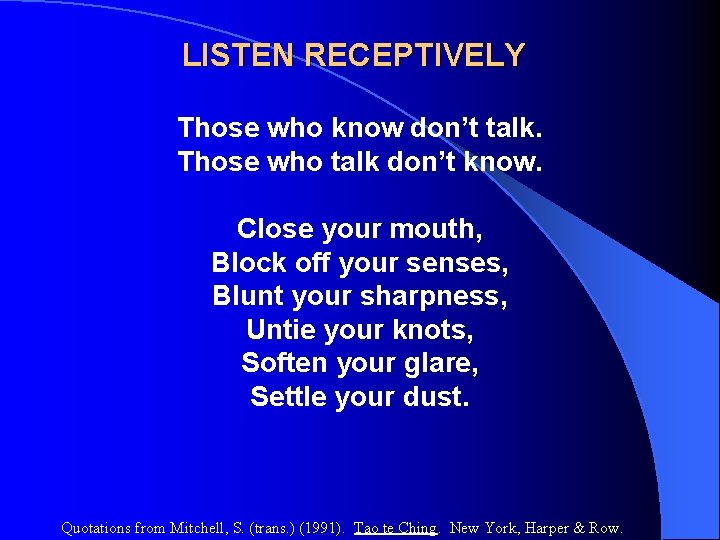 LISTEN RECEPTIVELY

Those who know don't talk.
Those who talk don't know.

Close your mouth,
Block off your senses,
Blunt your sharpness,
Untie your knots,
Soften your glare,
Settle your dust.

Quotations from Mitchell, S. (trans.) (1991). Tao te Ching. New York, Harper & Row.